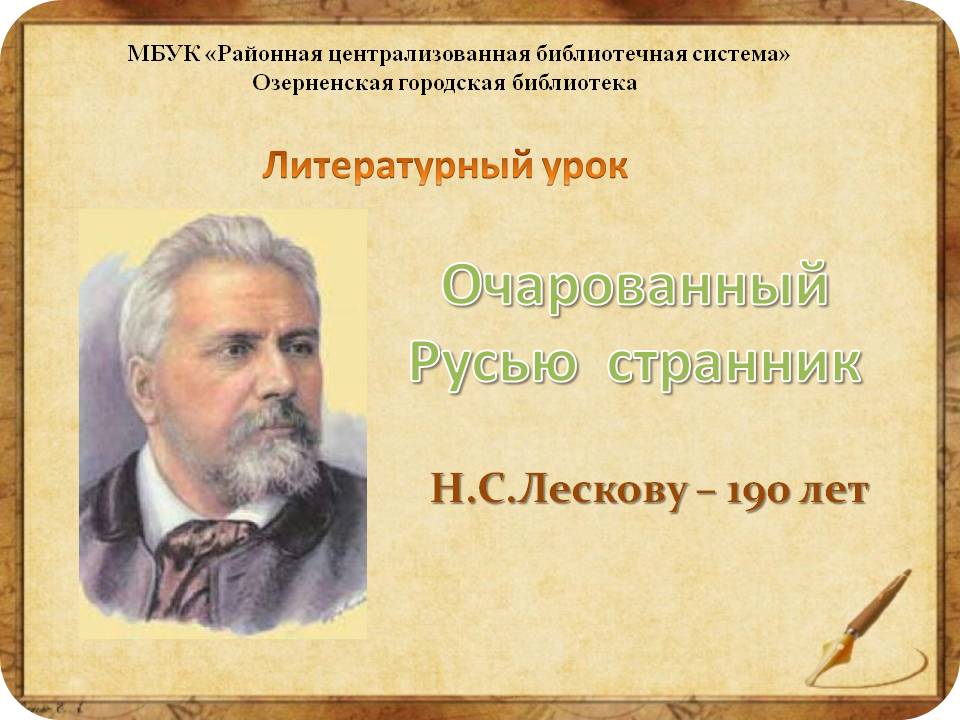 МБУК «Районная централизованная библиотечная система»
Озерненская городская библиотека

Литературный урок

Очарованный Русью странник

Н.С.Лескову – 190 лет